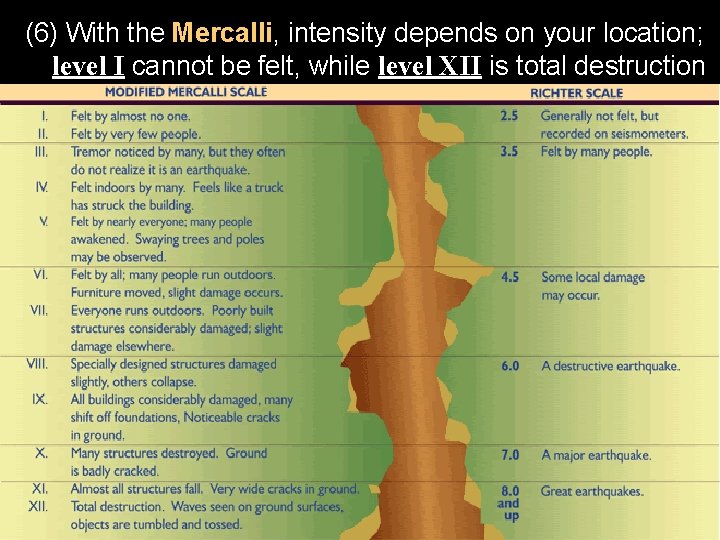 (6) With the Mercalli, intensity depends on your location; level I cannot be felt, while level XII is total destruction

MODIFIED MERCALLI SCALE

I. Felt by almost no one.
II. Felt by very few people.
III. Tremor noticed by many, but they often do not realize it is an earthquake.
IV. Felt indoors by many. Feels like a truck has struck the building.
V. Felt by nearly everyone; many people awakened. Swaying trees and poles may be observed.
VI. Felt by all; many people run outdoors. Furniture moved, slight damage occurs.
VII. Everyone runs outdoors. Poorly built structures considerably damaged; slight damage elsewhere.
VIII. Specially designed structures damaged slightly, others collapse.
IX. All buildings considerably damaged, many shift off foundations, Noticeable cracks in ground.
X. Many structures destroyed. Ground is badly cracked.
XI. Almost all structures fall. Very wide cracks in ground.
XII. Total destruction. Waves seen on ground surfaces, objects are tumbled and tossed.

RICHTER SCALE

2.5 Generally not felt, but recorded on seismometers.
3.5 Felt by many people.
4.5 Some local damage may occur.
6.0 A destructive earthquake.
7.0 A major earthquake.
8.0 and up Great earthquakes.